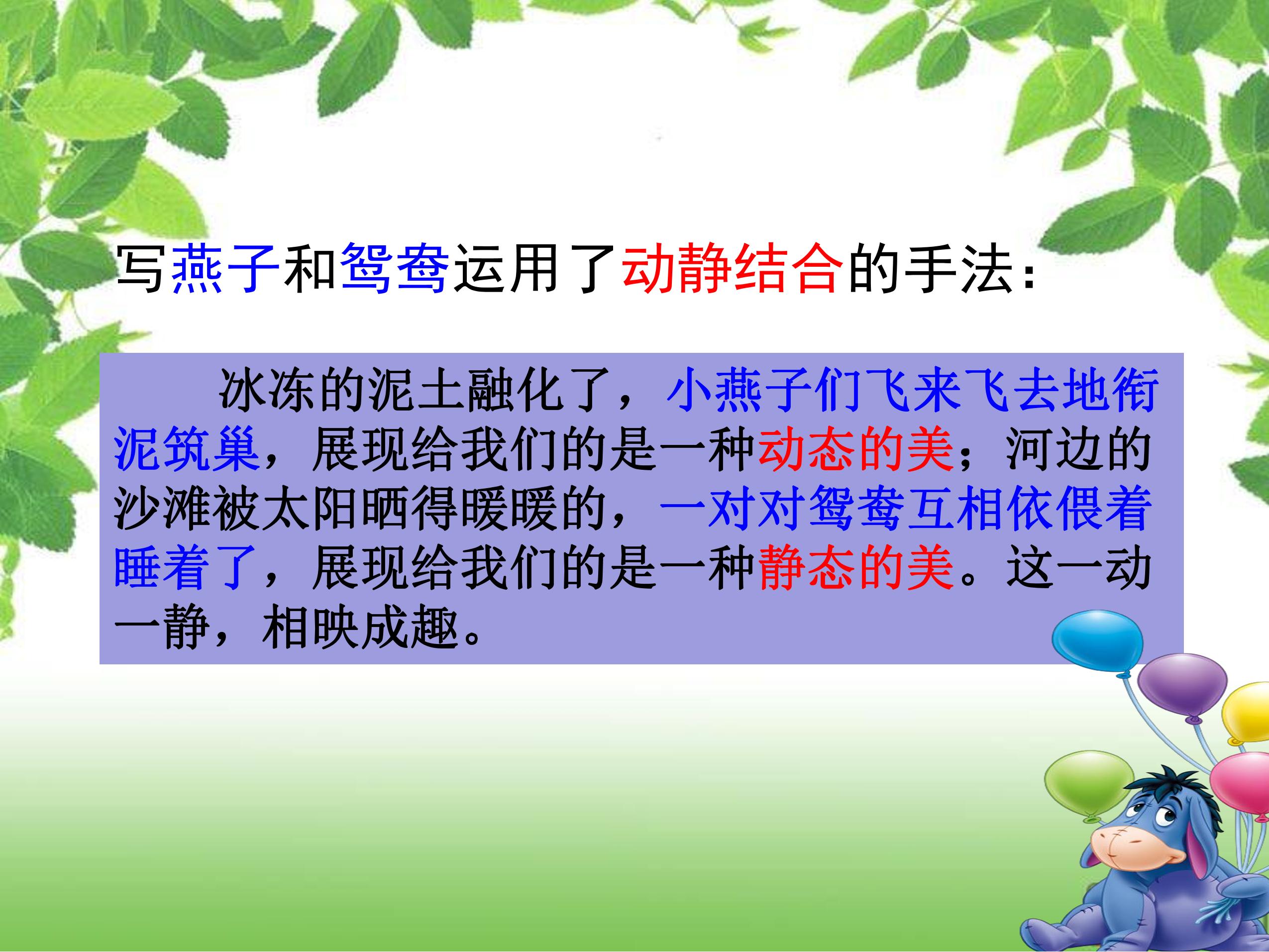 写燕子和鸳鸯运用了动静结合的手法：

冰冻的泥土融化了，小燕子们飞来飞去地衔泥筑巢，展现给我们的是一种动态的美；河边的沙滩被太阳晒得暖暖的，一对对鸳鸯互相依偎着睡着了，展现给我们的是一种静态的美。这一动一静，相映成趣。